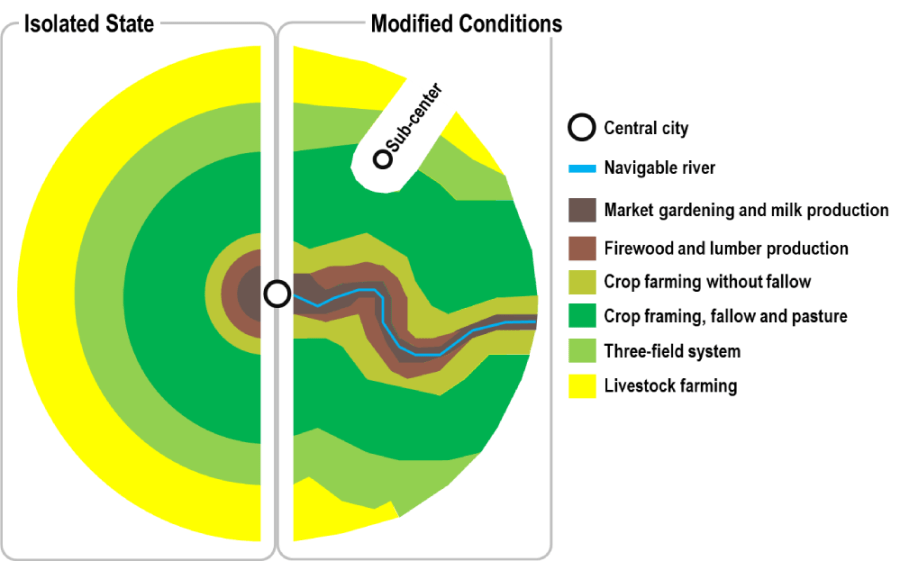 Isolated State

Modified Conditions

Sub-center

Central city

Navigable river

Market gardening and milk production

Firewood and lumber production

Crop farming without fallow

Crop framing, fallow and pasture

Three-field system

Livestock farming